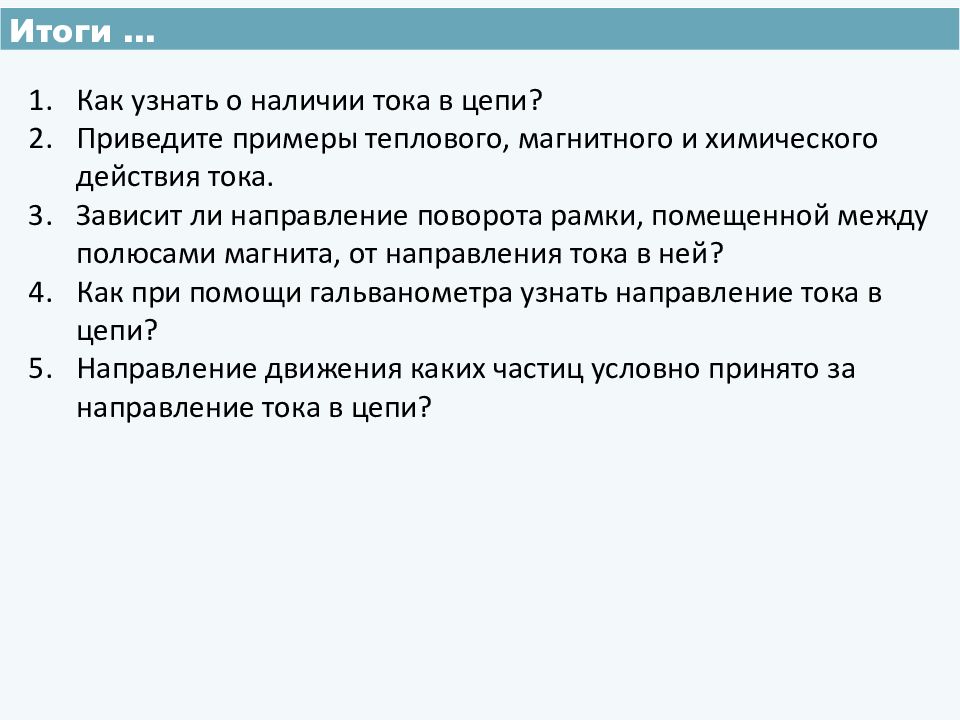 Итоги …

1. Как узнать о наличии тока в цепи?
2. Приведите примеры теплового, магнитного и химического действия тока.
3. Зависит ли направление поворота рамки, помещенной между полюсами магнита, от направления тока в ней?
4. Как при помощи гальванометра узнать направление тока в цепи?
5. Направление движения каких частиц условно принято за направление тока в цепи?